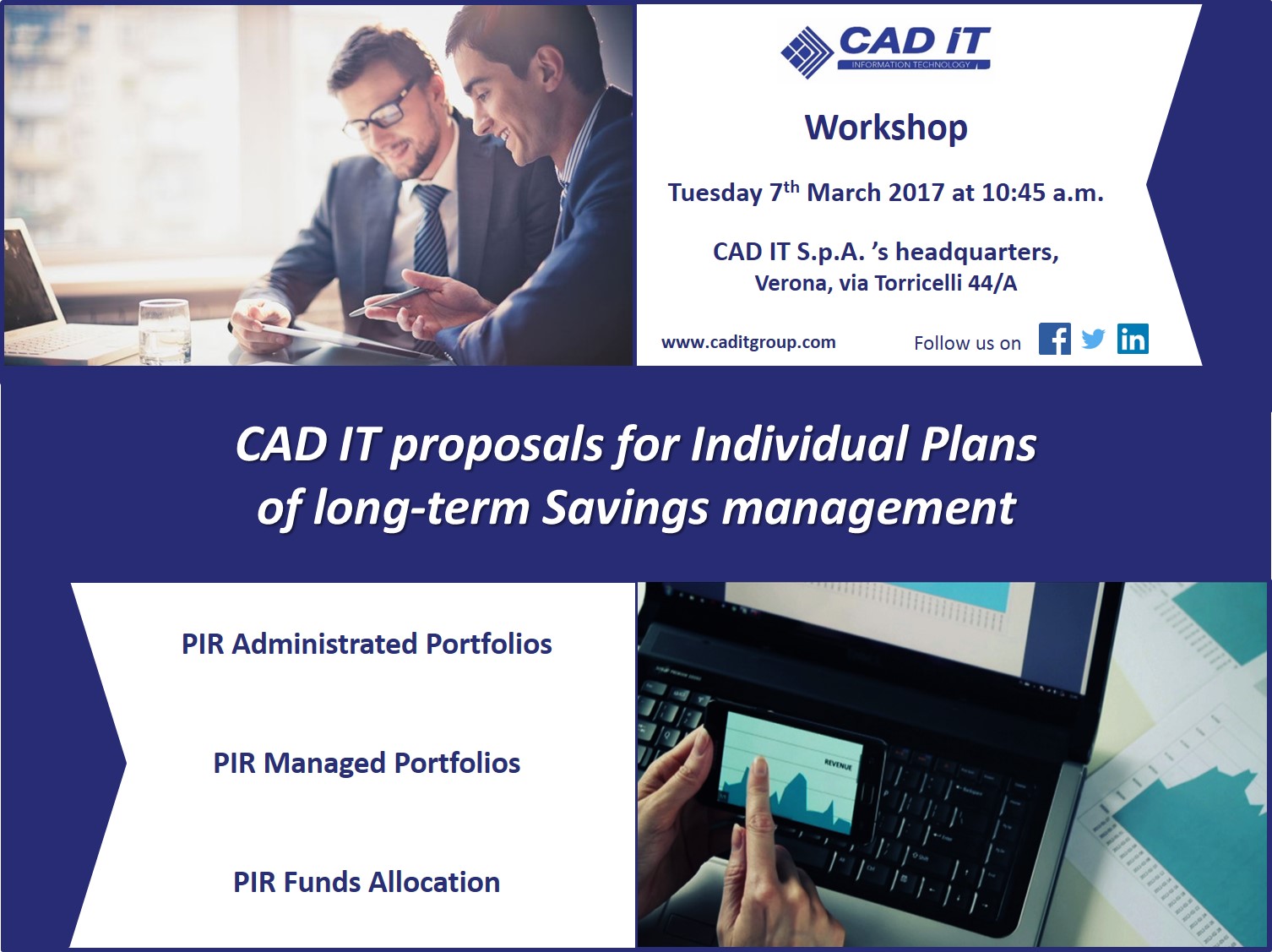 CAD IT
INFORMATION TECHNOLOGY

Workshop

Tuesday 7$^{th}$ March 2017 at 10:45 a.m.

CAD IT S.p.A. 's headquarters, Verona, via Torricelli 44/A

www.caditgroup.com

Follow us on

CAD IT proposals for Individual Plans of long-term Savings management

PIR Administrated Portfolios

PIR Managed Portfolios

PIR Funds Allocation

REVENUE